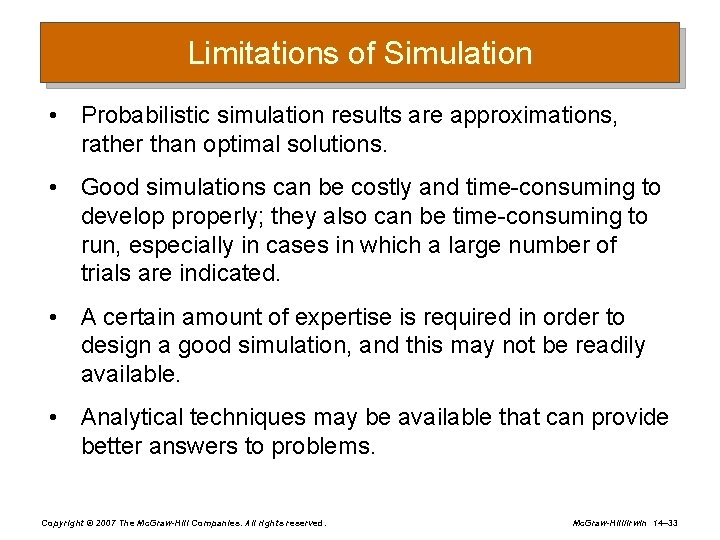 Limitations of Simulation

• Probabilistic simulation results are approximations, rather than optimal solutions.

• Good simulations can be costly and time-consuming to develop properly; they also can be time-consuming to run, especially in cases in which a large number of trials are indicated.

• A certain amount of expertise is required in order to design a good simulation, and this may not be readily available.

• Analytical techniques may be available that can provide better answers to problems.

Copyright © 2007 The McGraw-Hill Companies. All rights reserved.

McGraw-Hill/Irwin 14–33